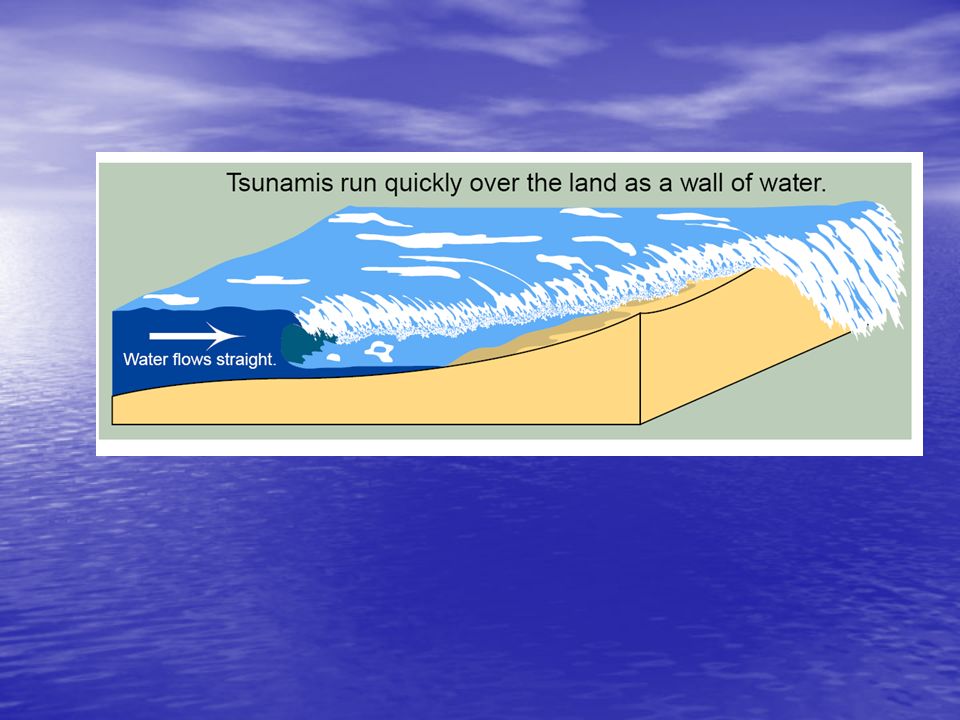 Tsunamis run quickly over the land as a wall of water.

Water flows straight.